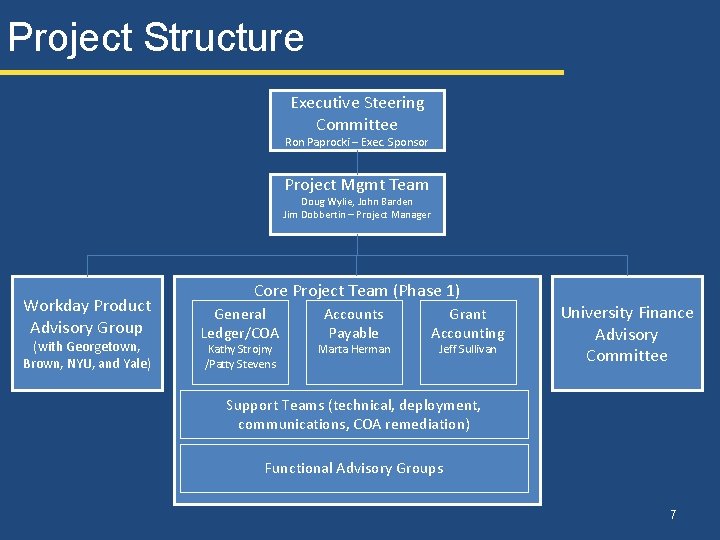 Project Structure

Executive Steering Committee
Ron Paprocki – Exec. Sponsor

Project Mgmt Team
Doug Wylie, John Barden
Jim Dobbertin – Project Manager

Workday Product Advisory Group
(with Georgetown, Brown, NYU, and Yale)

Core Project Team (Phase 1)

General Ledger/COA
Kathy Strojny /Patty Stevens

Accounts Payable
Marta Herman

Grant Accounting
Jeff Sullivan

Support Teams (technical, deployment, communications, COA remediation)

Functional Advisory Groups

University Finance Advisory Committee

7